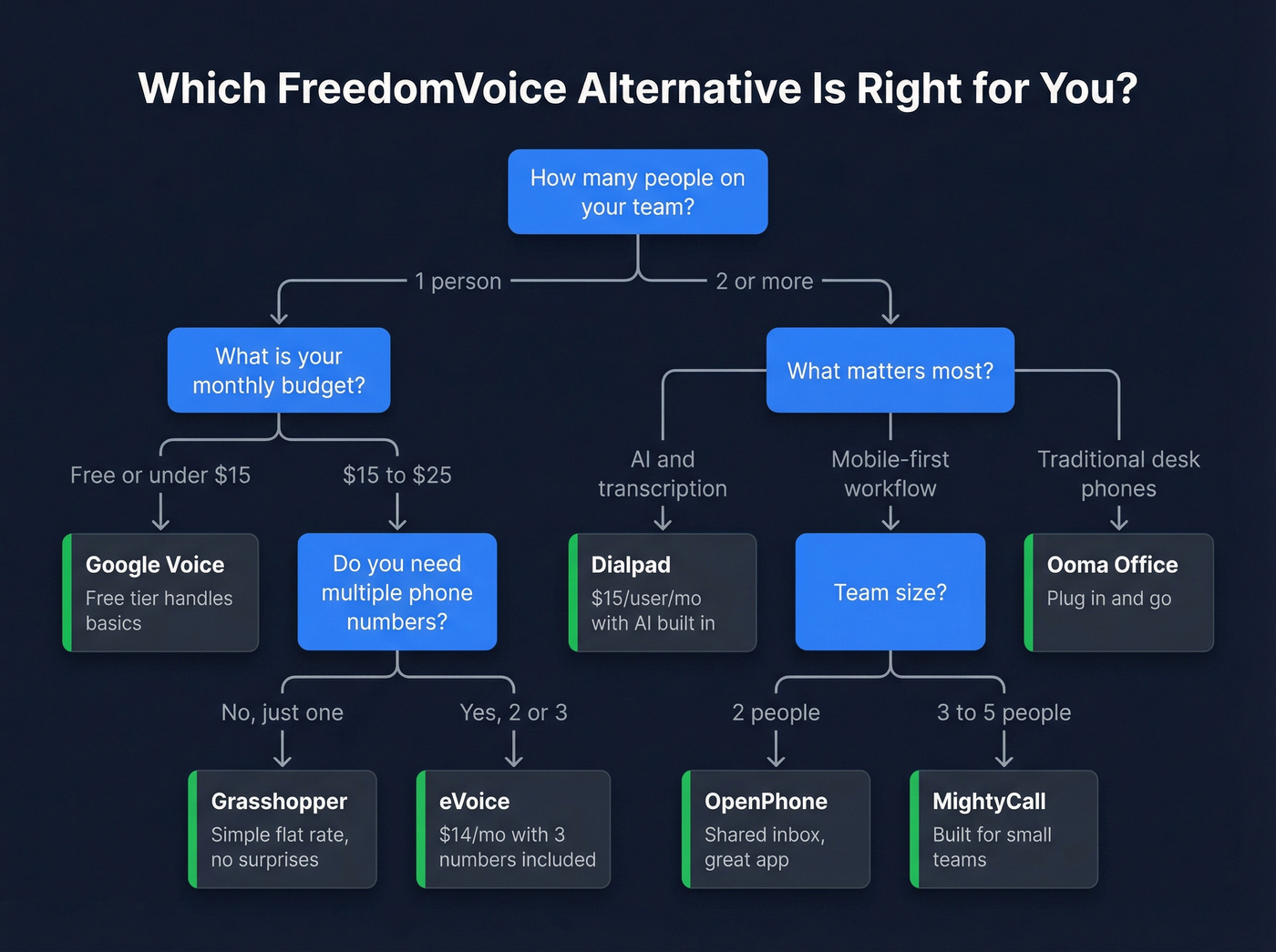 Which FreedomVoice Alternative Is Right for You?

How many people on your team?

1 person

2 or more

What is your monthly budget?

What matters most?

Free or under $15

$15 to $25

AI and transcription

Mobile-first workflow

Traditional desk phones

Google Voice
Free tier handles basics

Do you need multiple phone numbers?

Dialpad
$15/user/mo with AI built in

Team size?

Ooma Office
Plug in and go

No, just one

Yes, 2 or 3

2 people

3 to 5 people

Grasshopper
Simple flat rate, no surprises

eVoice
$14/mo with 3 numbers included

OpenPhone
Shared inbox, great app

MightyCall
Built for small teams